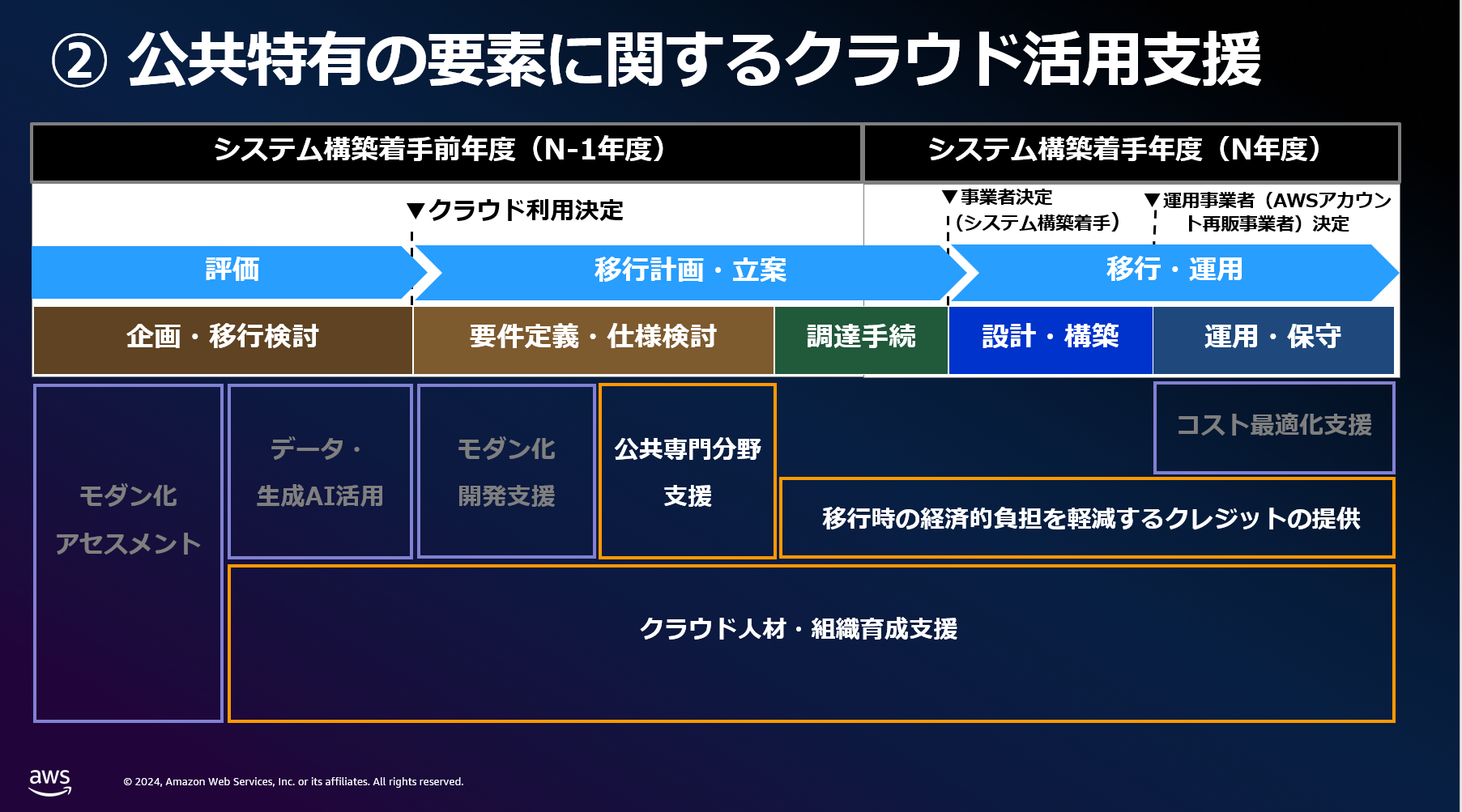 ② 公共特有の要素に関するクラウド活用支援

システム構築着手前年度（N-1年度）

システム構築着手年度（N年度）

▼クラウド利用決定

▼事業者決定（システム構築着手）

▼運用事業者（AWSアカウント再販事業者）決定

評価

移行計画・立案

移行・運用

企画・移行検討

要件定義・仕様検討

調達手続

設計・構築

運用・保守

モダン化アセスメント

データ・生成AI活用

モダン化開発支援

公共専門分野支援

コスト最適化支援

移行時の経済的負担を軽減するクレジットの提供

クラウド人材・組織育成支援

aws

© 2024, Amazon Web Services, Inc. or its affiliates. All rights reserved.